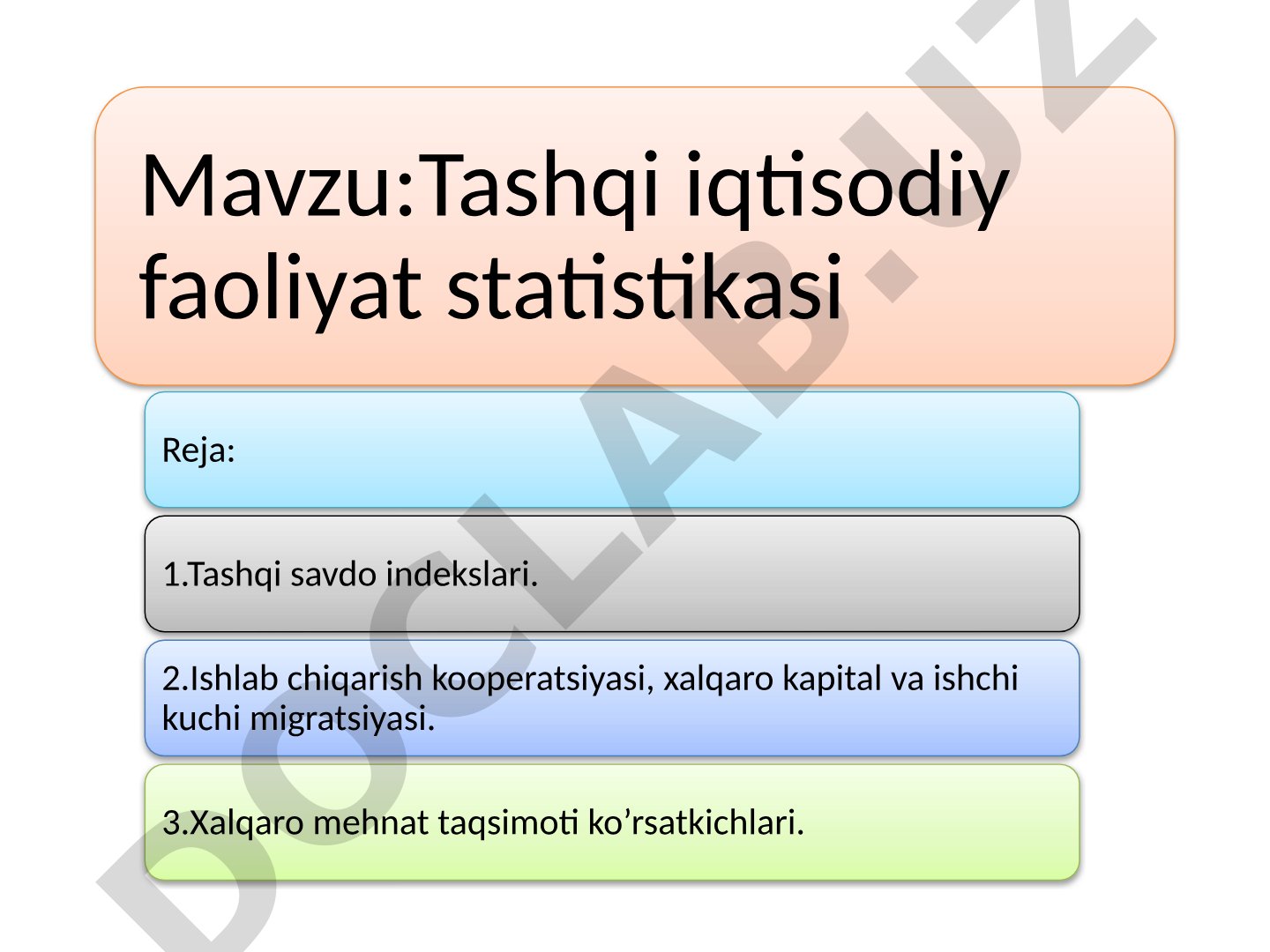 Mavzu:Tashqi iqtisodiy faoliyat statistikasi

Reja:

1.Tashqi savdo indekslari.

2.Ishlab chiqarish kooperatsiyasi, xalqaro kapital va ishchi kuchi migratsiyasi.

3.Xalqaro mehnat taqsimoti ko’rsatkichlari.

DOCLAB.UZ